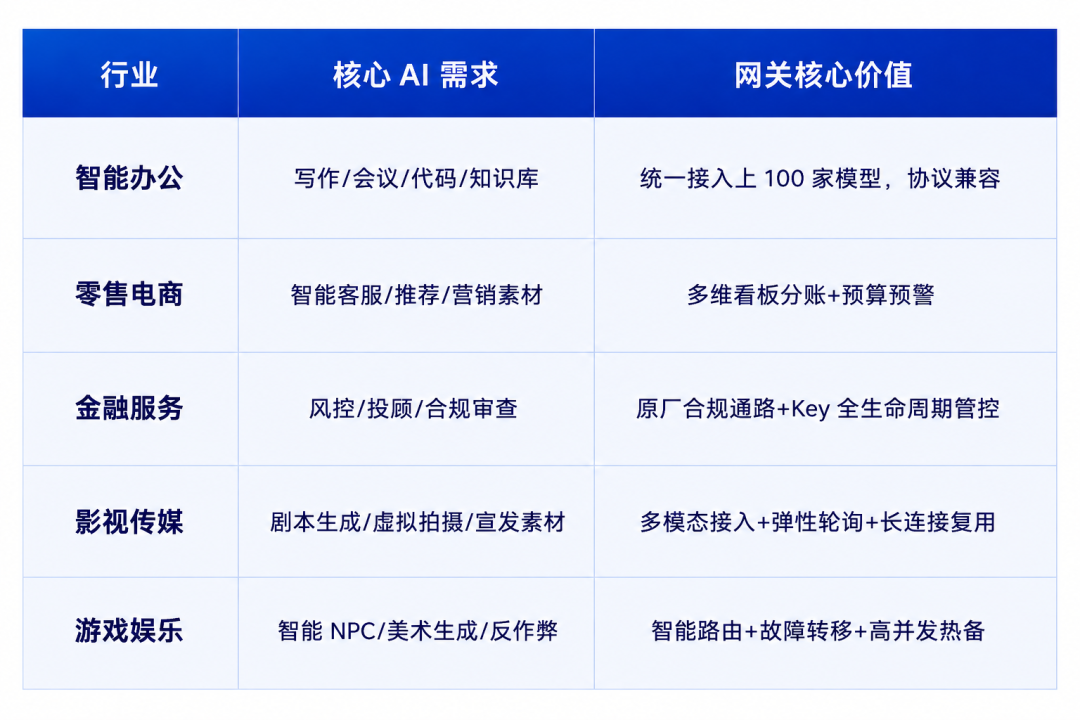 | 行业 | 核心 AI 需求 | 网关核心价值 |
|---|---|---|
| 智能办公 | 写作/会议/代码/知识库 | 统一接入上 100 家模型，协议兼容 |
| 零售电商 | 智能客服/推荐/营销素材 | 多维看板分账+预算预警 |
| 金融服务 | 风控/投顾/合规审查 | 原厂合规通路+Key 全生命周期管控 |
| 影视传媒 | 剧本生成/虚拟拍摄/宣发素材 | 多模态接入+弹性轮询+长连接复用 |
| 游戏娱乐 | 智能 NPC/美术生成/反作弊 | 智能路由+故障转移+高并发热备 |